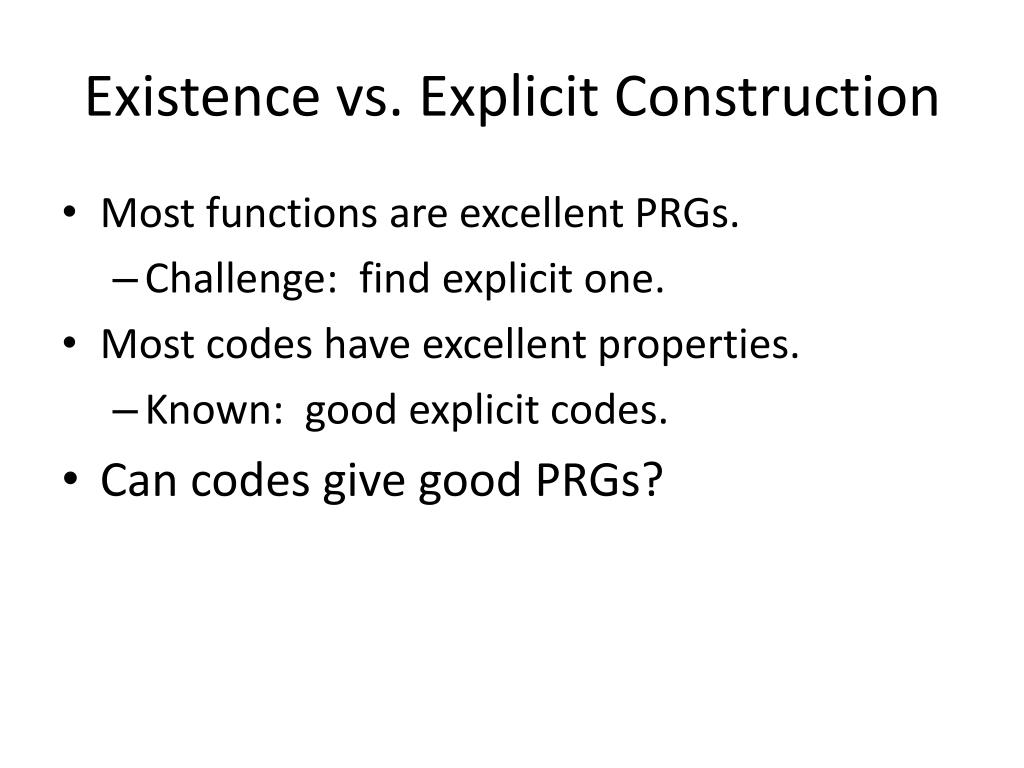 Existence vs. Explicit Construction

• Most functions are excellent PRGs.
  – Challenge: find explicit one.
• Most codes have excellent properties.
  – Known: good explicit codes.
• Can codes give good PRGs?